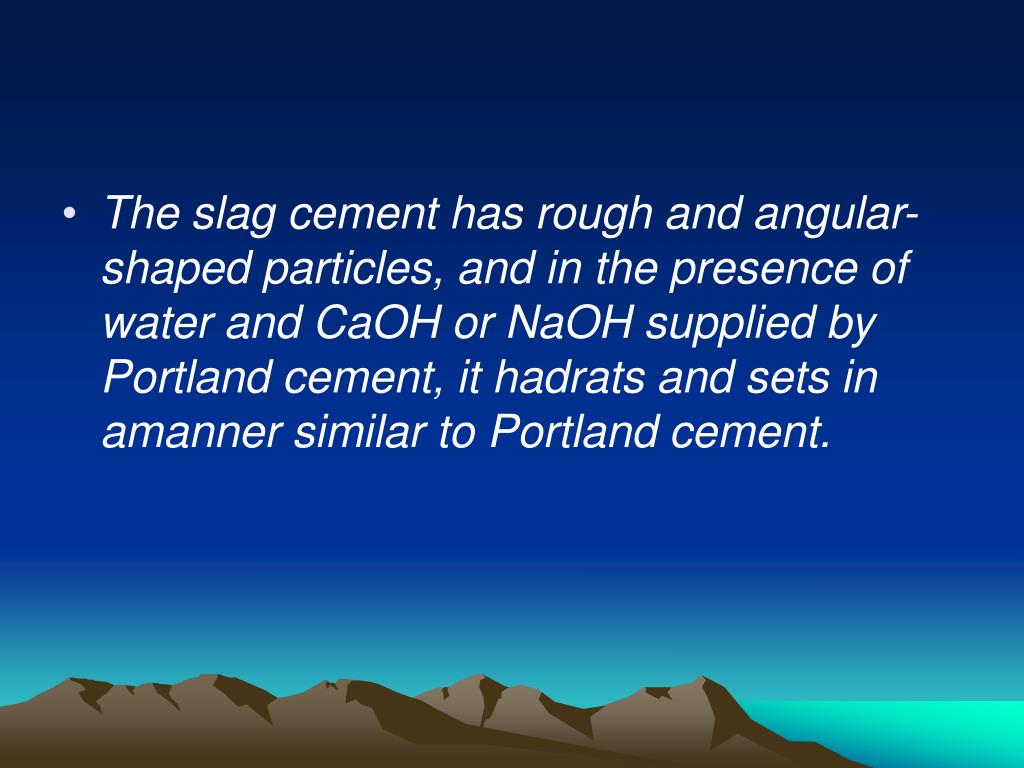 • The slag cement has rough and angular-shaped particles, and in the presence of water and CaOH or NaOH supplied by Portland cement, it hadrats and sets in amanner similar to Portland cement.